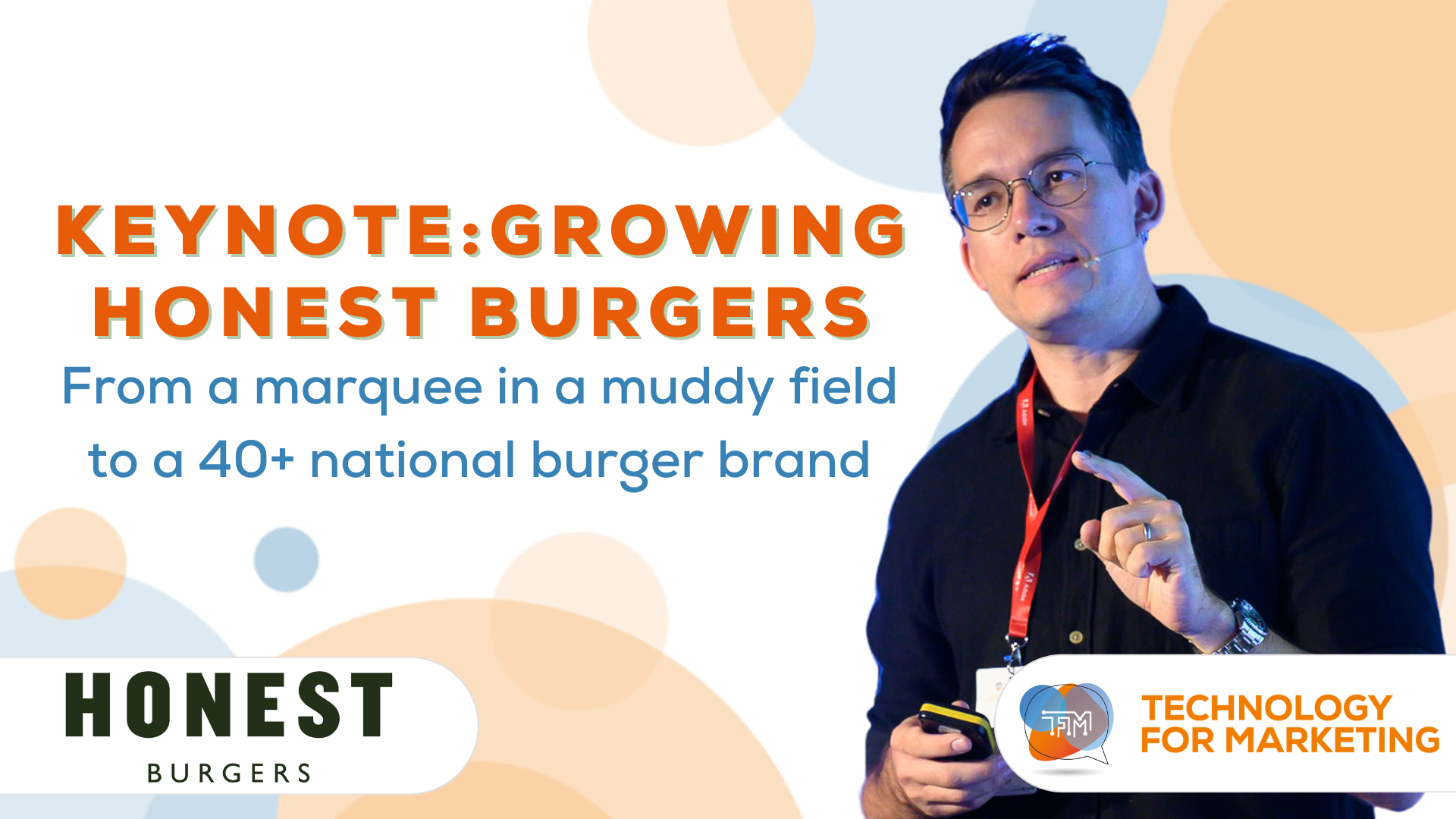 KEYNOTE:GROWING HONEST BURGERS

From a marquee in a muddy field to a 40+ national burger brand

HONEST
BURGERS

TFM

TECHNOLOGY FOR MARKETING